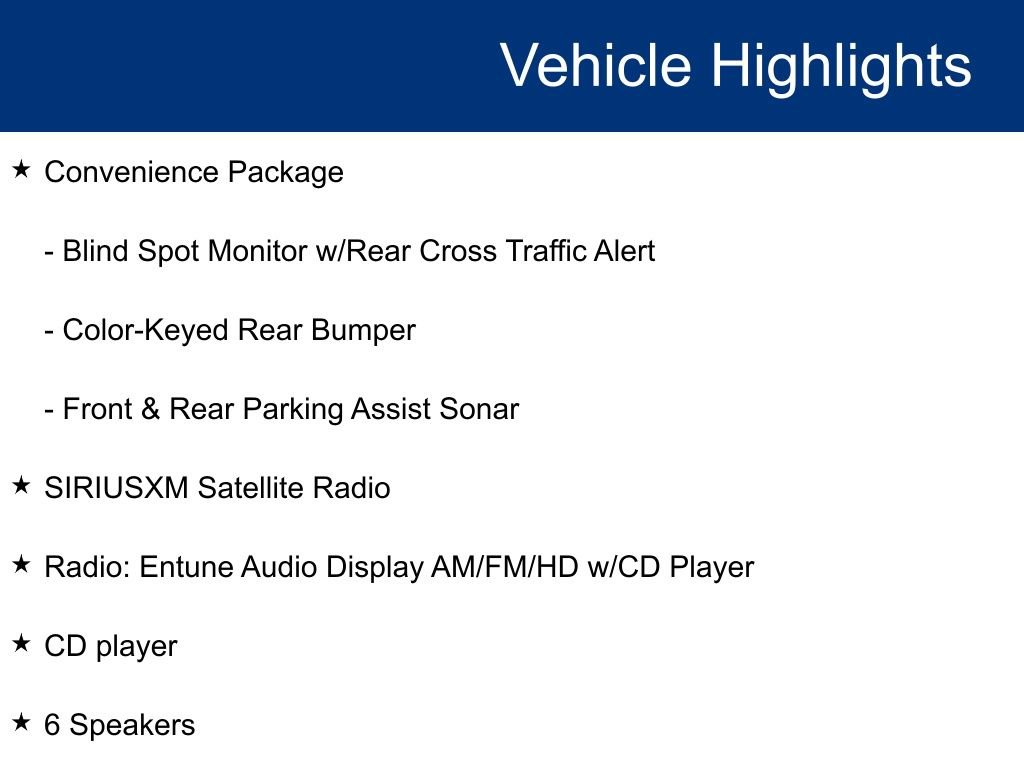 Vehicle Highlights

★ Convenience Package

- Blind Spot Monitor w/Rear Cross Traffic Alert

- Color-Keyed Rear Bumper

- Front & Rear Parking Assist Sonar

★ SIRIUSXM Satellite Radio

★ Radio: Entune Audio Display AM/FM/HD w/CD Player

★ CD player

★ 6 Speakers